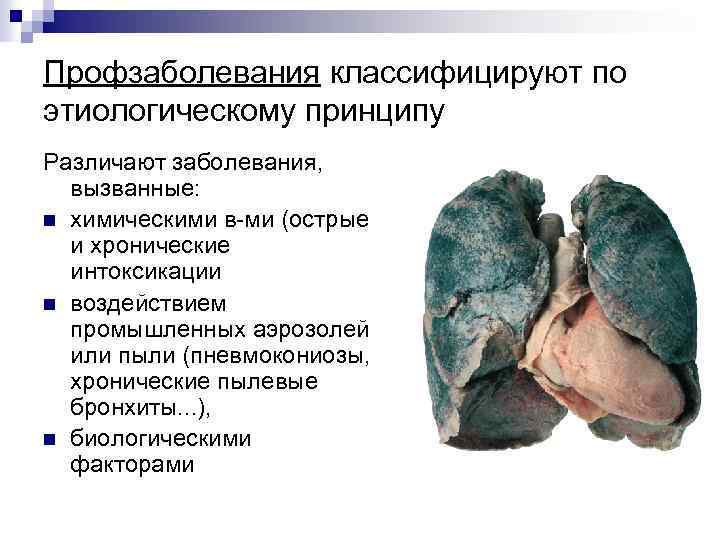 Профзаболевания классифицируют по этиологическому принципу

Различают заболевания, вызванные:

- химическими в-ми (острые и хронические интоксикации
- воздействием промышленных аэрозолей или пыли (пневмокониозы, хронические пылевые бронхиты...),
- биологическими факторами